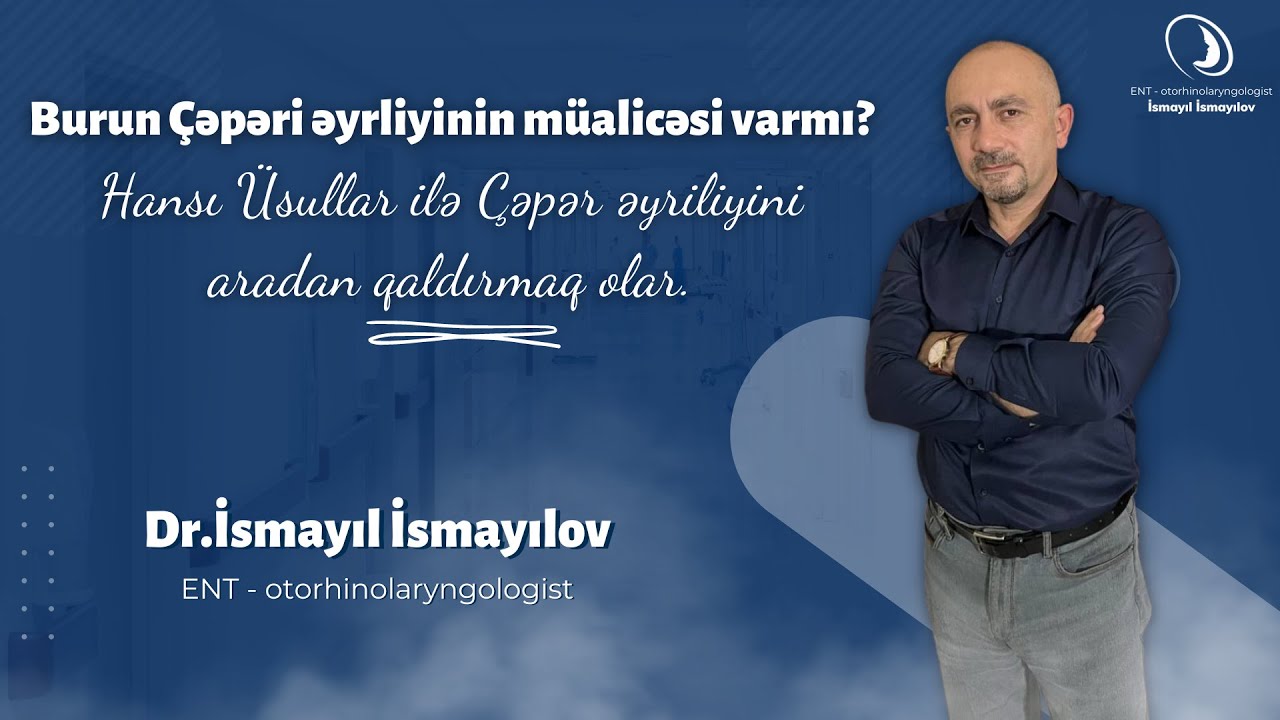 ENT - otorhinolaryngologist
İsmayıl İsmayılov

Burun Çəpəri əyrliyinin müalicəsi varmı?

Hansı Üsullar ilə Çəpər əyriliyini aradan qaldırmaq olar.

Dr.İsmayıl İsmayılov
ENT - otorhinolaryngologist